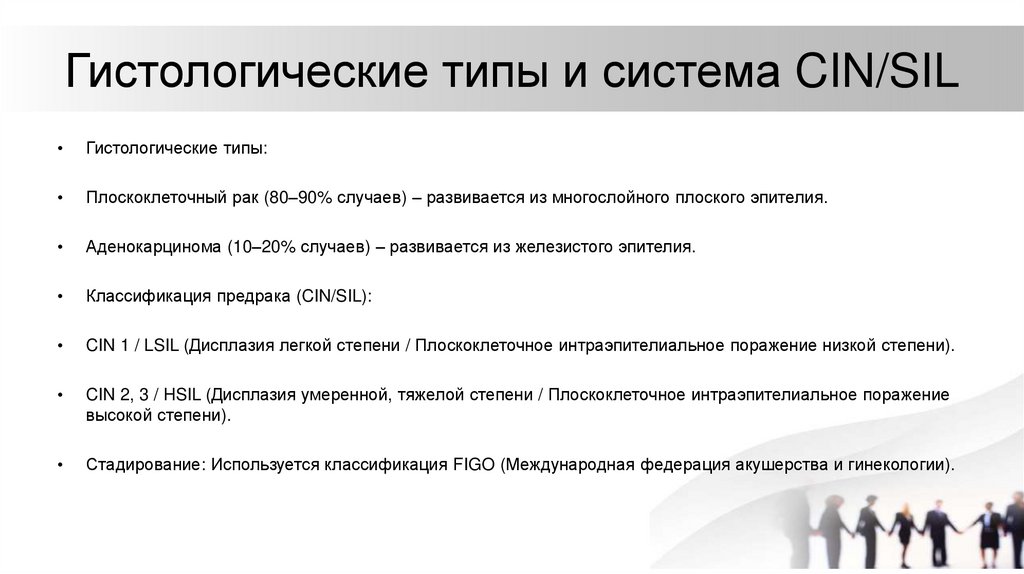 Гистологические типы и система CIN/SIL

• Гистологические типы:

• Плоскоклеточный рак (80–90% случаев) – развивается из многослойного плоского эпителия.

• Аденокарцинома (10–20% случаев) – развивается из железистого эпителия.

• Классификация предрака (CIN/SIL):

• CIN 1 / LSIL (Дисплазия легкой степени / Плоскоклеточное интраэпителиальное поражение низкой степени).

• CIN 2, 3 / HSIL (Дисплазия умеренной, тяжелой степени / Плоскоклеточное интраэпителиальное поражение высокой степени).

• Стадирование: Используется классификация FIGO (Международная федерация акушерства и гинекологии).